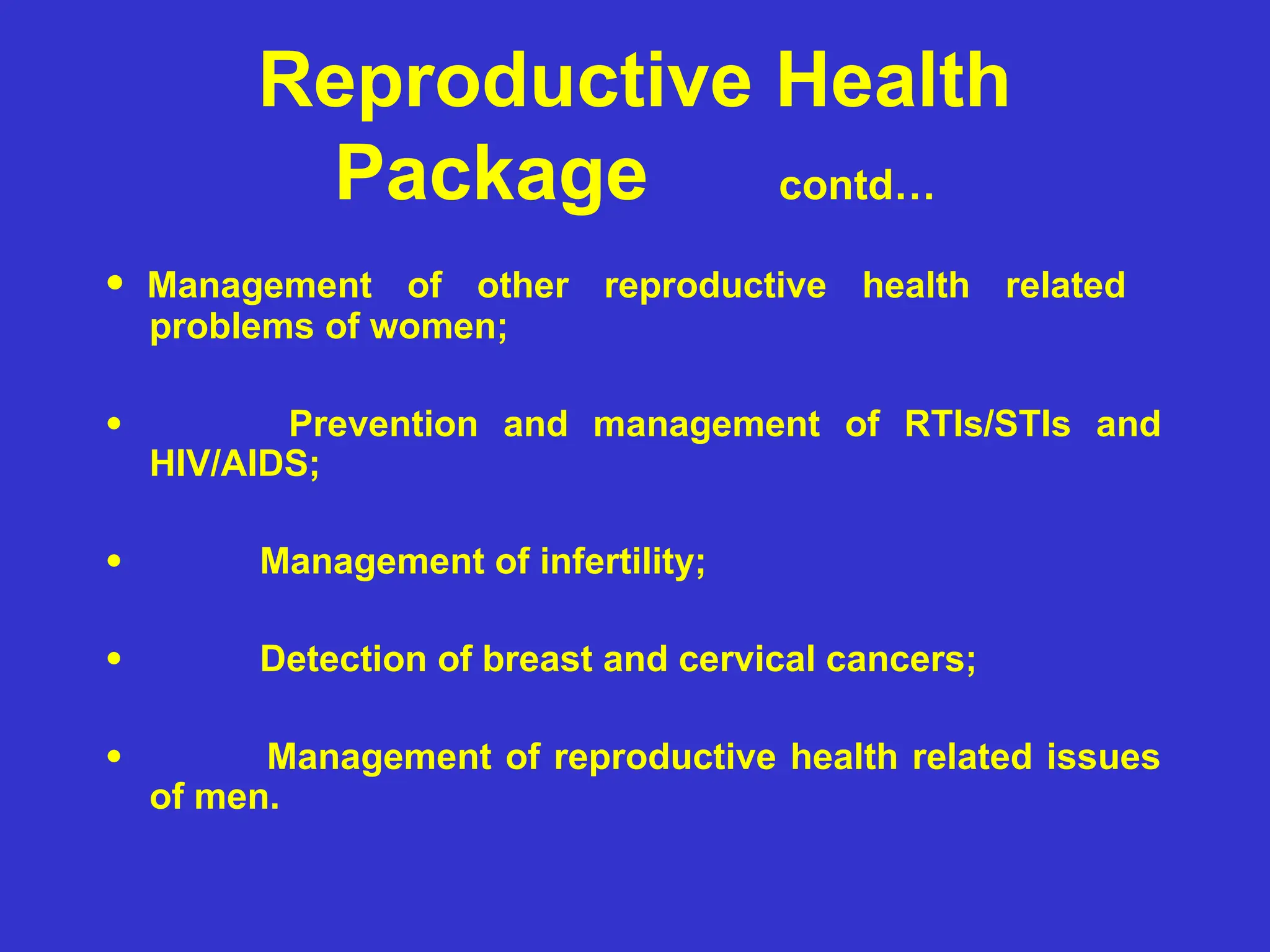 Reproductive Health Package contd…

• Management of other reproductive health related problems of women;

• Prevention and management of RTIs/STIs and HIV/AIDS;

• Management of infertility;

• Detection of breast and cervical cancers;

• Management of reproductive health related issues of men.